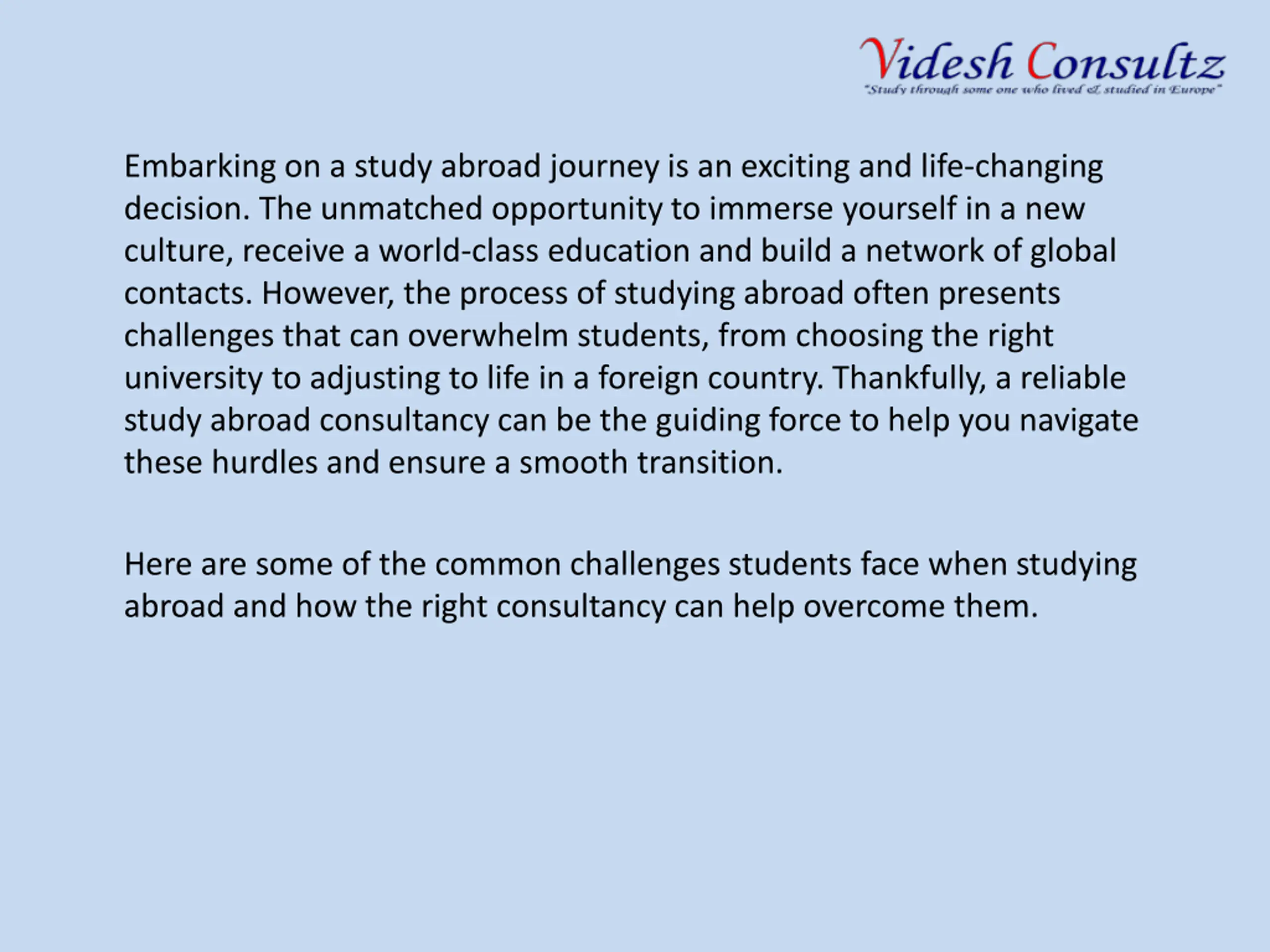 Videsh Consultz
"Study through some one who lived & studied in Europe"

Embarking on a study abroad journey is an exciting and life-changing decision. The unmatched opportunity to immerse yourself in a new culture, receive a world-class education and build a network of global contacts. However, the process of studying abroad often presents challenges that can overwhelm students, from choosing the right university to adjusting to life in a foreign country. Thankfully, a reliable study abroad consultancy can be the guiding force to help you navigate these hurdles and ensure a smooth transition.

Here are some of the common challenges students face when studying abroad and how the right consultancy can help overcome them.